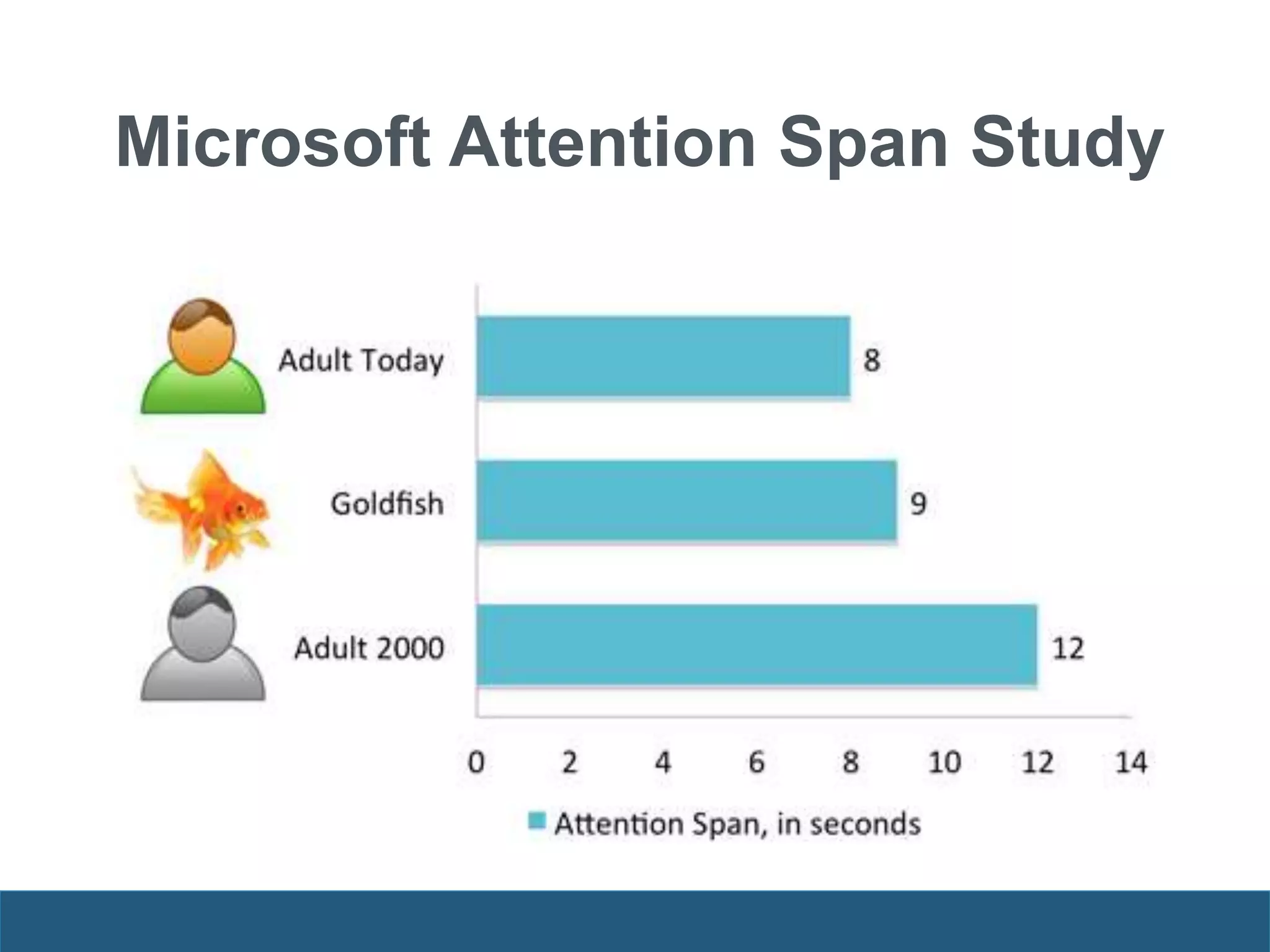 Microsoft Attention Span Study

Adult Today
8
Goldfish
9
Adult 2000
12

0 2 4 6 8 10 12 14

Attention Span, in seconds